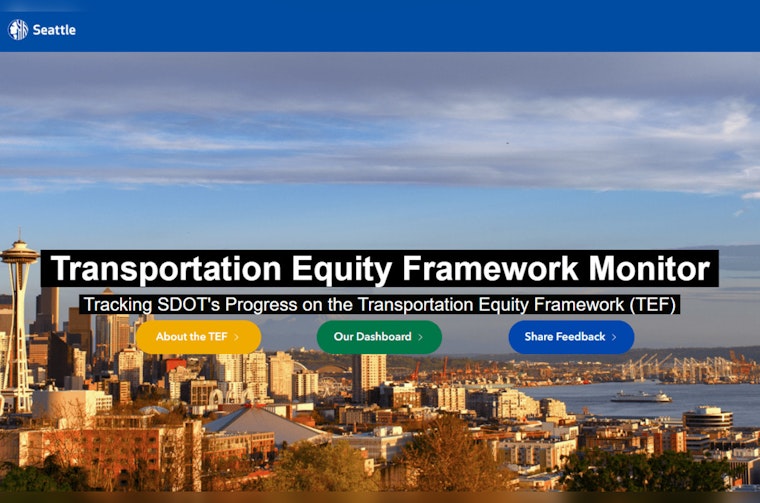 Seattle

Transportation Equity Framework Monitor

Tracking SDOT's Progress on the Transportation Equity Framework (TEF)

About the TEF >

Our Dashboard >

Share Feedback >